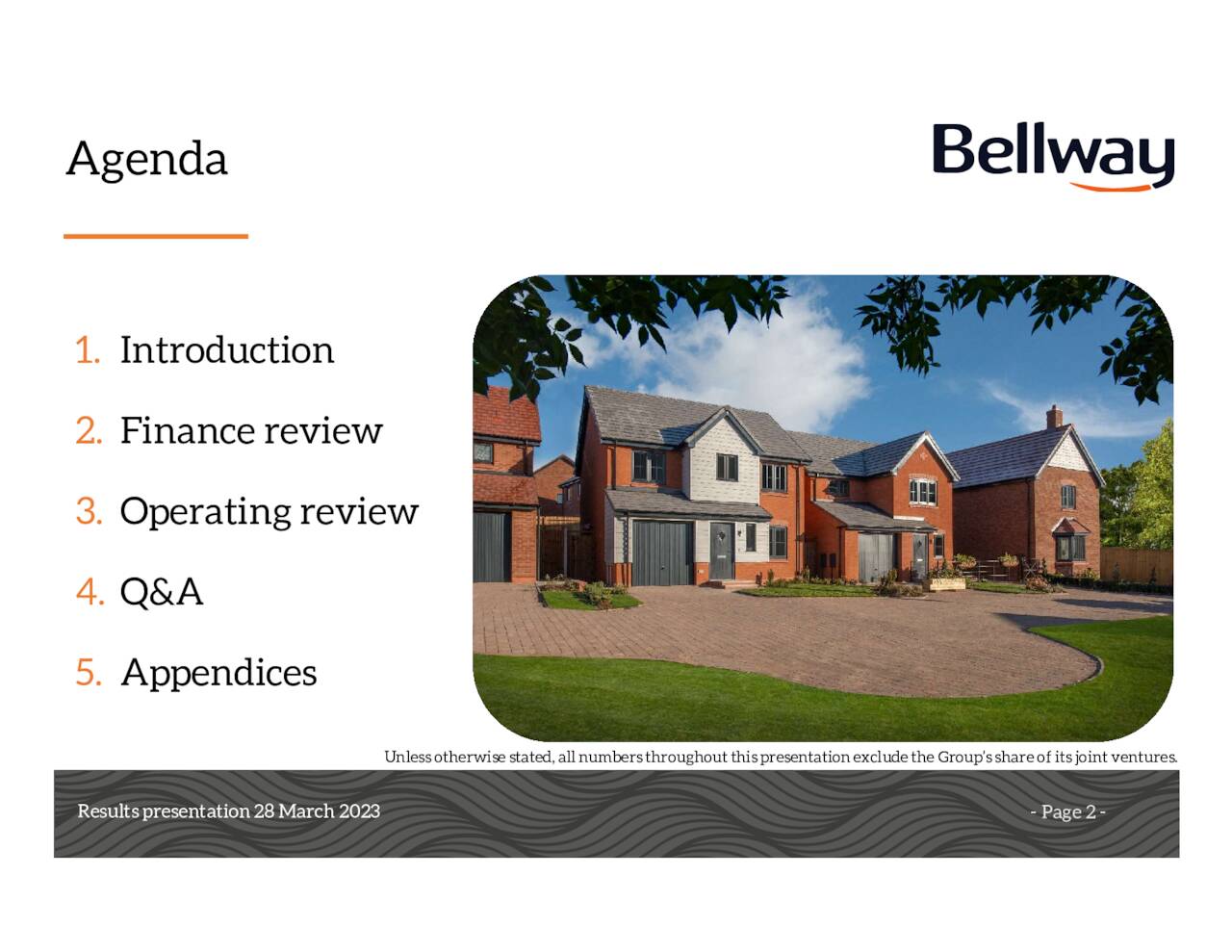 Agenda

Bellway

1. Introduction

2. Finance review

3. Operating review

4. Q&A

5. Appendices

Unless otherwise stated, all numbers throughout this presentation exclude the Group's share of its joint ventures.

Results presentation 28 March 2023

- Page 2 -